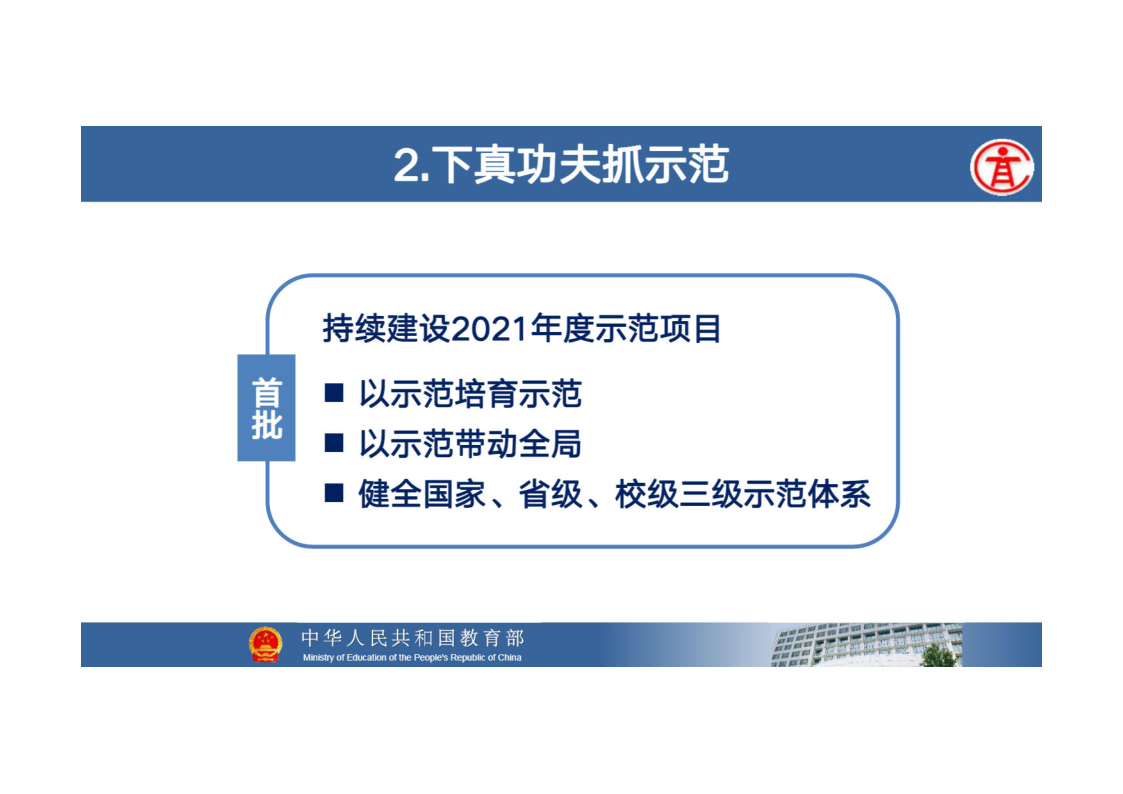 2.下真功夫抓示范

首批

持续建设2021年度示范项目

■ 以示范培育示范

■ 以示范带动全局

■ 健全国家、省级、校级三级示范体系

中华人民共和国教育部
Ministry of Education of the People's Republic of China